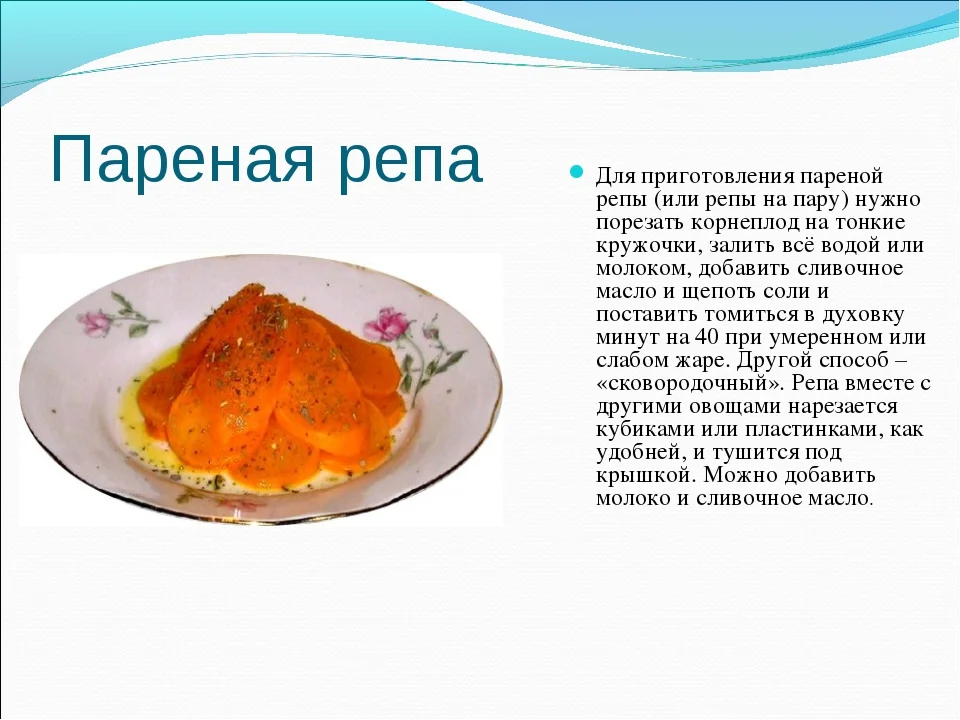 Пареная репа

Для приготовления пареной репы (или репы на пару) нужно порезать корнеплод на тонкие кружочки, залить всё водой или молоком, добавить сливочное масло и щепоть соли и поставить томиться в духовку минут на 40 при умеренном или слабом жаре. Другой способ – «сковородочный». Репа вместе с другими овощами нарезается кубиками или пластинками, как удобней, и тушится под крышкой. Можно добавить молоко и сливочное масло.